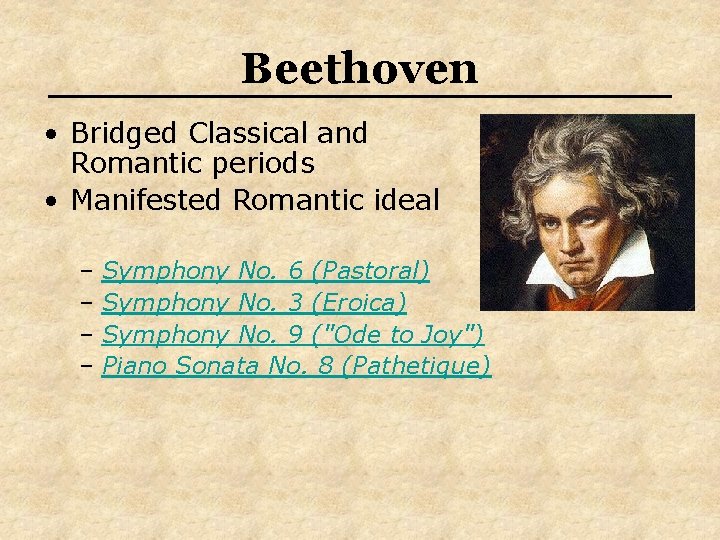 Beethoven

• Bridged Classical and Romantic periods
• Manifested Romantic ideal

– Symphony No. 6 (Pastoral)
– Symphony No. 3 (Eroica)
– Symphony No. 9 ("Ode to Joy")
– Piano Sonata No. 8 (Pathetique)